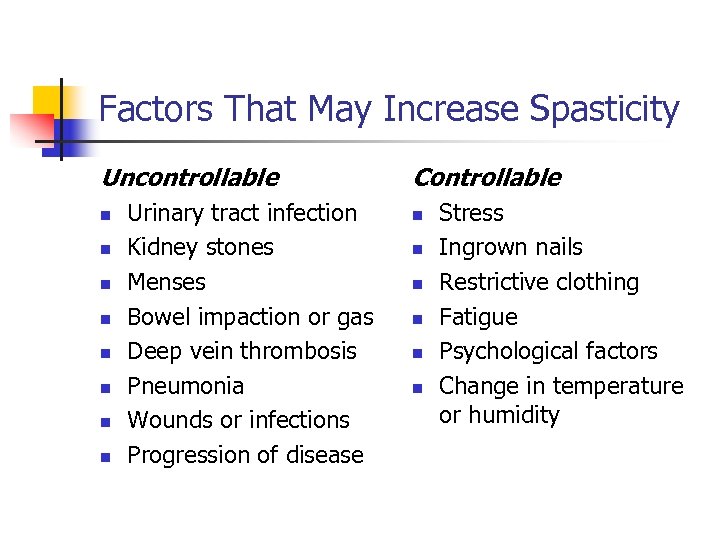 Factors That May Increase Spasticity

Uncontrollable
- Urinary tract infection
- Kidney stones
- Menses
- Bowel impaction or gas
- Deep vein thrombosis
- Pneumonia
- Wounds or infections
- Progression of disease

Controllable
- Stress
- Ingrown nails
- Restrictive clothing
- Fatigue
- Psychological factors
- Change in temperature or humidity